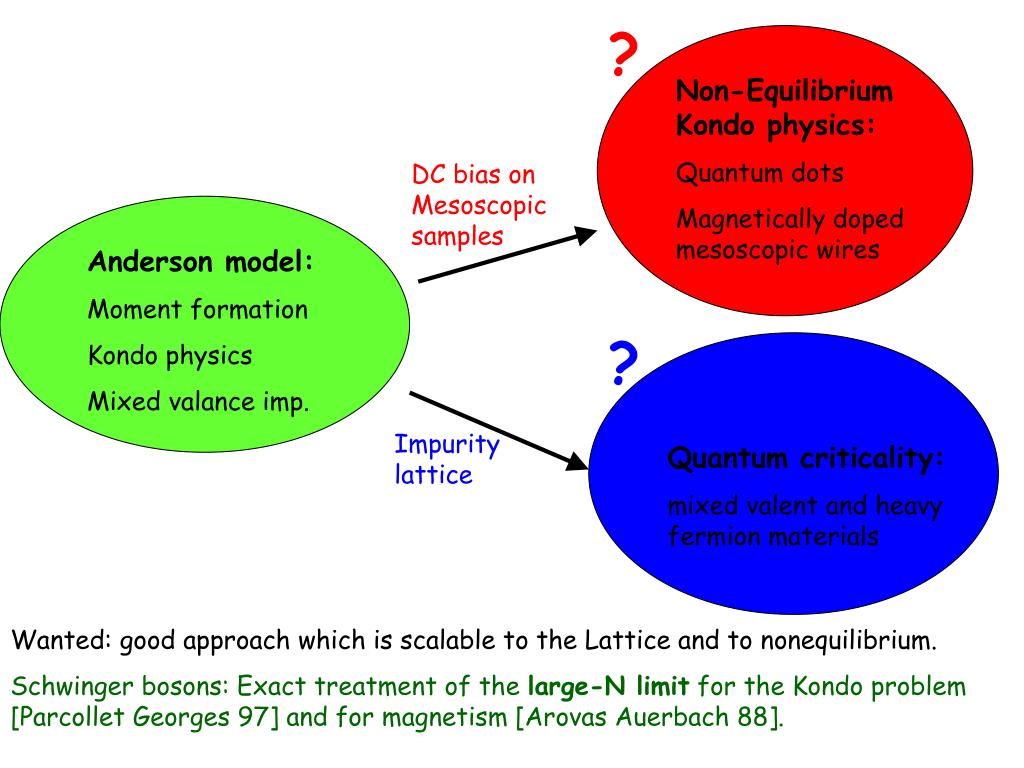 Anderson model:

Moment formation

Kondo physics

Mixed valance imp.

DC bias on Mesoscopic samples

?

Non-Equilibrium Kondo physics:

Quantum dots

Magnetically doped mesoscopic wires

Impurity lattice

?

Quantum criticality:

mixed valent and heavy fermion materials

Wanted: good approach which is scalable to the Lattice and to nonequilibrium.

Schwinger bosons: Exact treatment of the large-N limit for the Kondo problem [Parcollet Georges 97] and for magnetism [Arovas Auerbach 88].